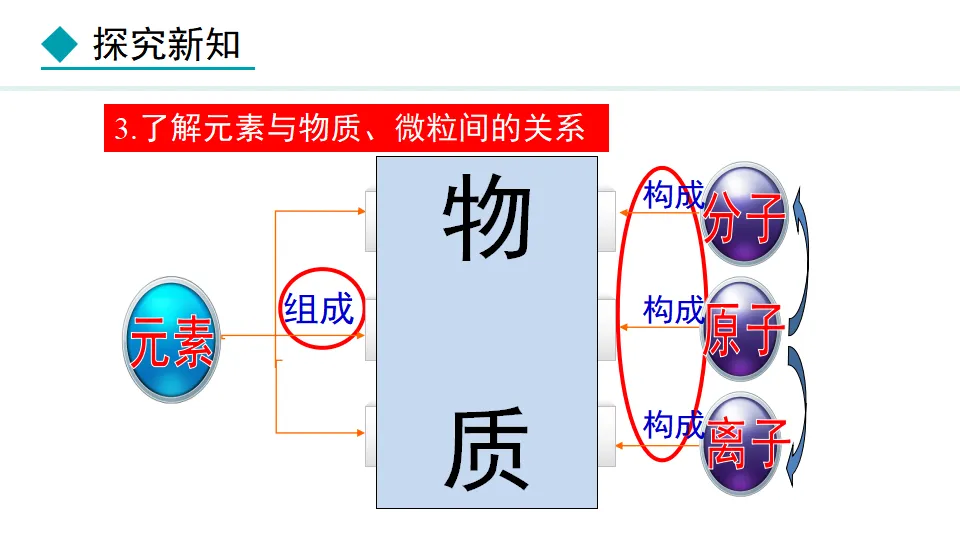 探究新知

3.了解元素与物质、微粒间的关系

元素

组成

物

质

构成

分子

构成

原子

构成

离子